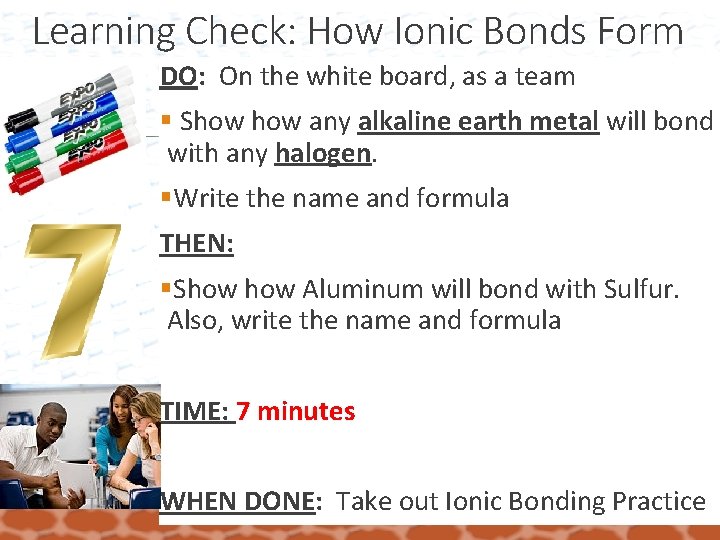 Learning Check: How Ionic Bonds Form

EXPO
EXPO
EXPO
EXPO

7

DO: On the white board, as a team

▪ Show how any alkaline earth metal will bond with any halogen.

▪ Write the name and formula

THEN:

▪ Show how Aluminum will bond with Sulfur. Also, write the name and formula

TIME: 7 minutes

WHEN DONE: Take out Ionic Bonding Practice